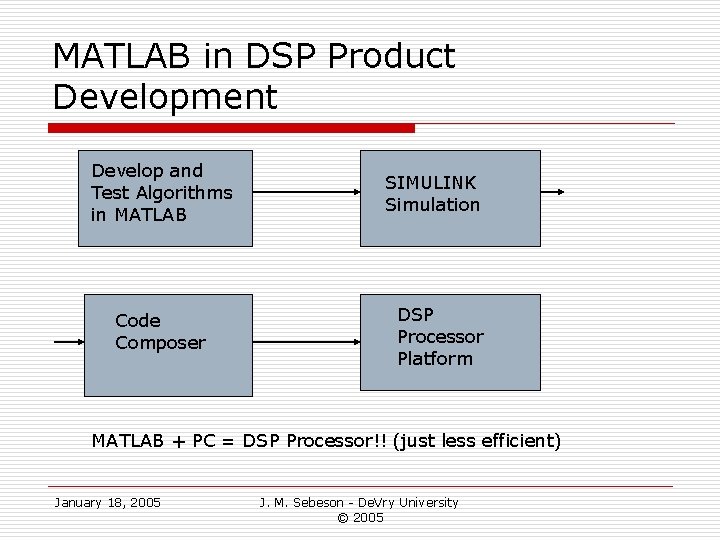 MATLAB in DSP Product Development

Develop and Test Algorithms in MATLAB

SIMULINK Simulation

Code Composer

DSP Processor Platform

MATLAB + PC = DSP Processor!! (just less efficient)

January 18, 2005

J. M. Sebeson - DeVry University © 2005